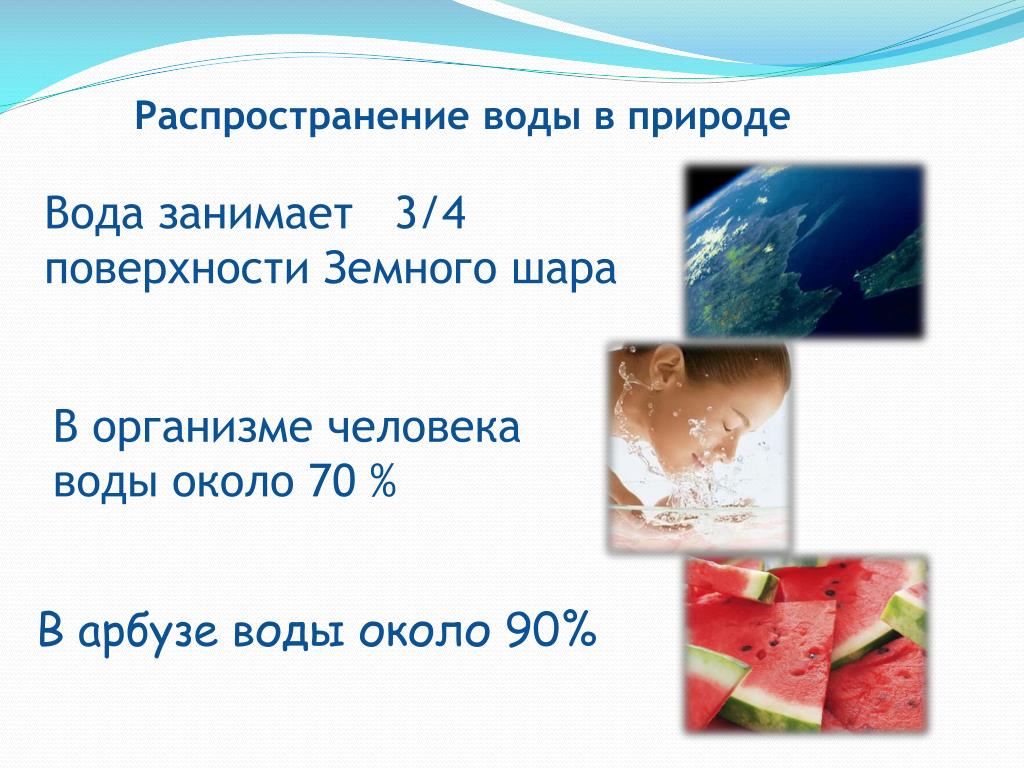 Распространение воды в природе

Вода занимает 3/4 поверхности Земного шара

В организме человека воды около 70 %

В арбузе воды около 90%